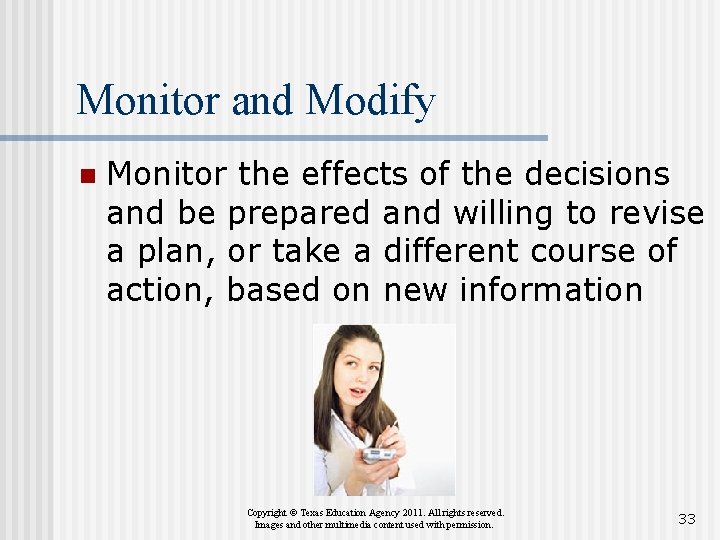 Monitor and Modify

Monitor the effects of the decisions and be prepared and willing to revise a plan, or take a different course of action, based on new information

Copyright © Texas Education Agency 2011. All rights reserved.
Images and other multimedia content used with permission.

33